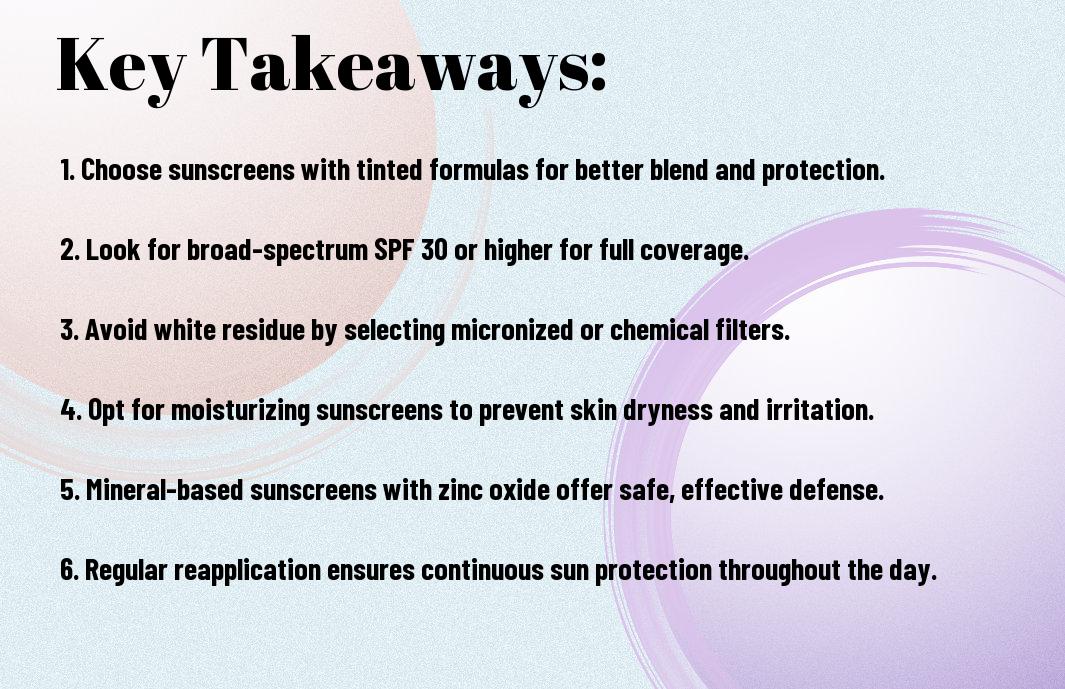 Key Takeaways:

1. Choose sunscreens with tinted formulas for better blend and protection.

2. Look for broad-spectrum SPF 30 or higher for full coverage.

3. Avoid white residue by selecting micronized or chemical filters.

4. Opt for moisturizing sunscreens to prevent skin dryness and irritation.

5. Mineral-based sunscreens with zinc oxide offer safe, effective defense.

6. Regular reapplication ensures continuous sun protection throughout the day.